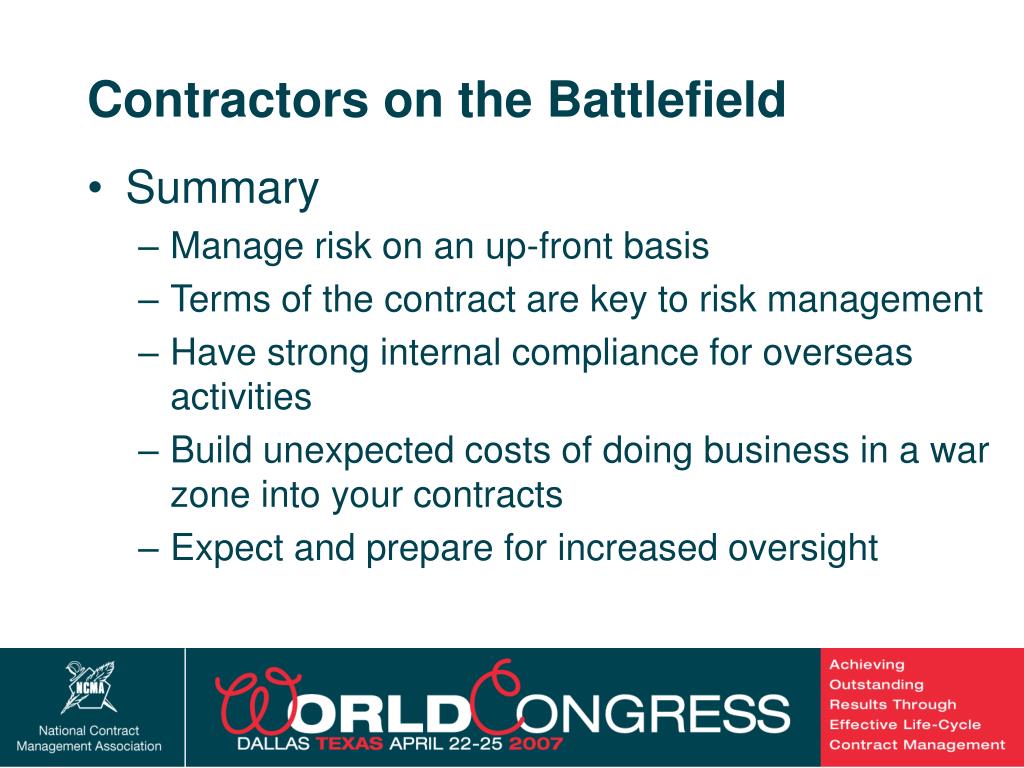 Contractors on the Battlefield

• Summary
– Manage risk on an up-front basis
– Terms of the contract are key to risk management
– Have strong internal compliance for overseas activities
– Build unexpected costs of doing business in a war zone into your contracts
– Expect and prepare for increased oversight

NCMA
National Contract Management Association

WORLD CONGRESS
DALLAS TEXAS APRIL 22-25 2007

Achieving Outstanding Results Through Effective Life-Cycle Contract Management